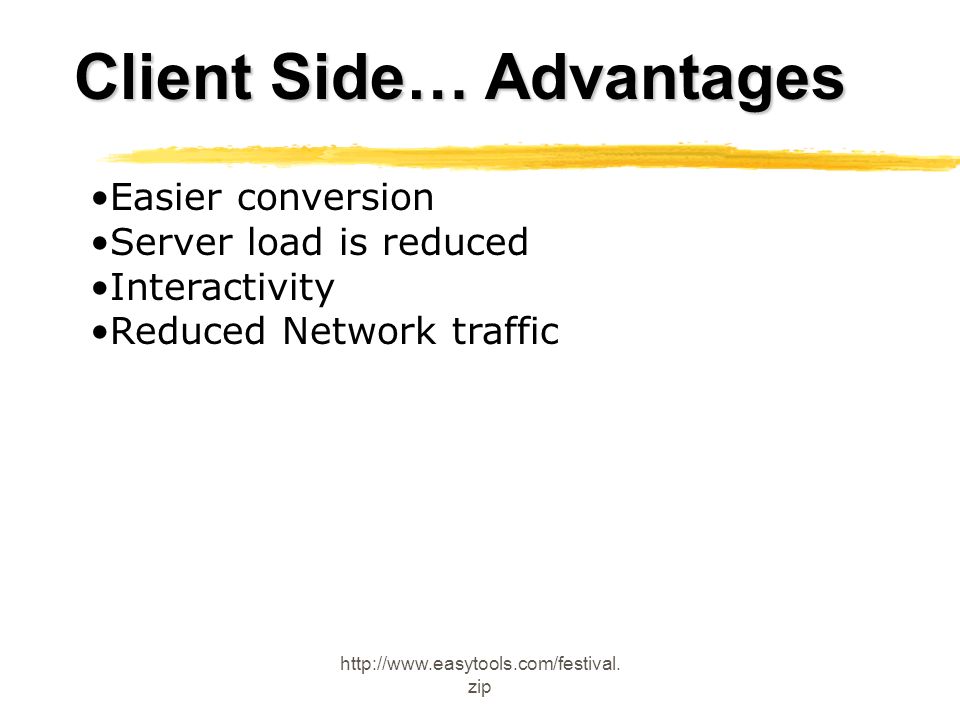 Client Side… Advantages

•Easier conversion
•Server load is reduced
•Interactivity
•Reduced Network traffic

http://www.easytools.com/festival.zip